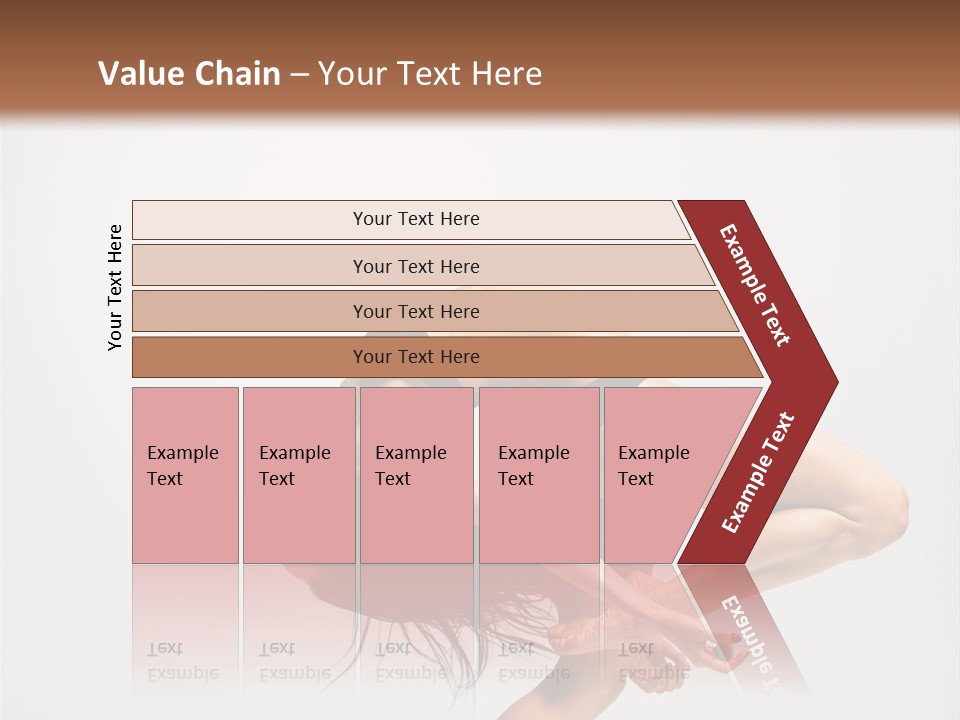 Value Chain – Your Text Here

Your Text Here

Your Text Here

Your Text Here

Your Text Here

Your Text Here

Example Text

Example Text

Example Text

Example Text

Example Text

Example Text

Example Text